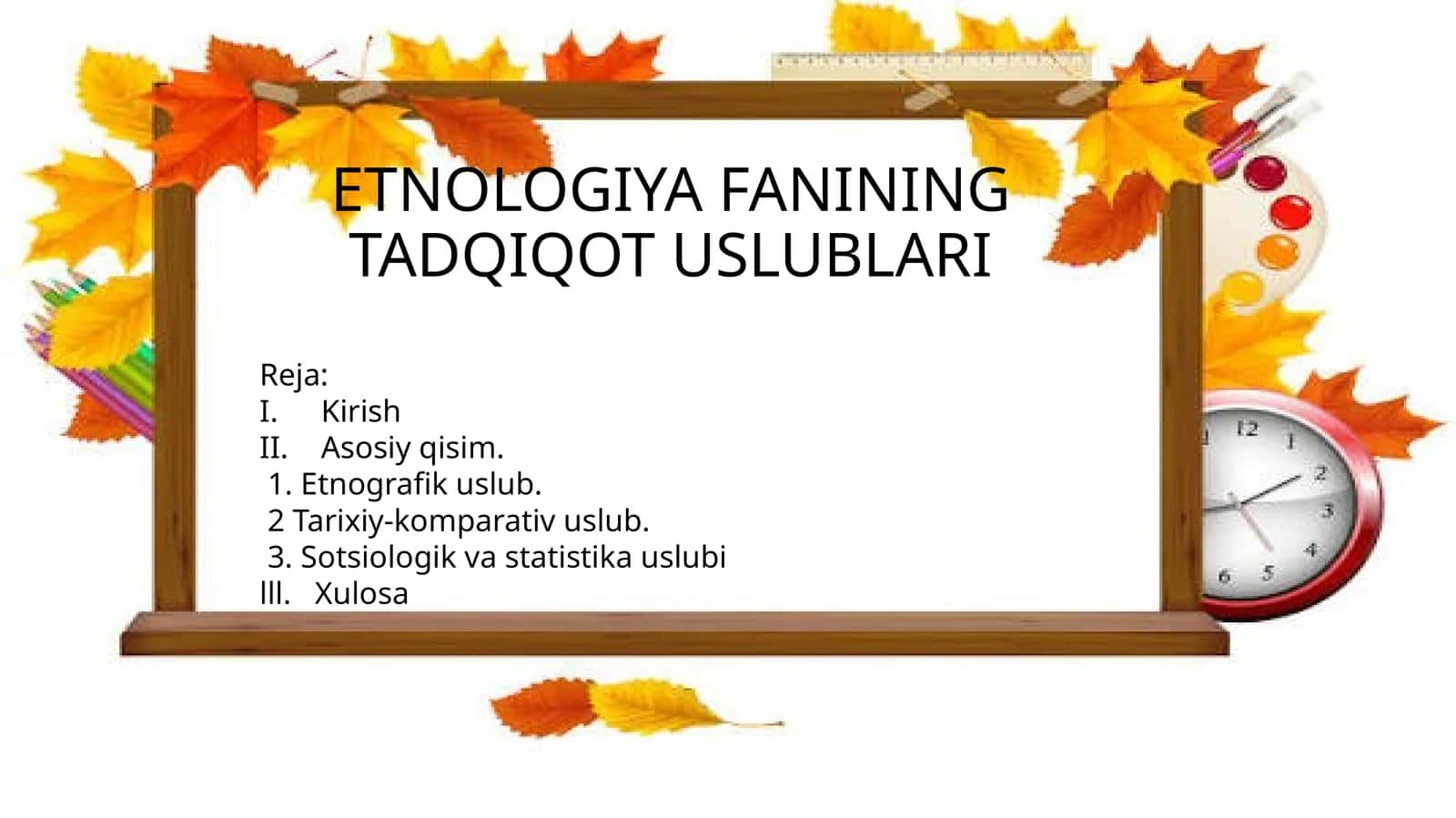 ETNOLOGIYA FANINING TADQIQOT USLUBLARI

Reja:
I. Kirish
II. Asosiy qisim.
1. Etnografik uslub.
2 Tarixiy-komparativ uslub.
3. Sotsiologik va statistika uslubi
lll. Xulosa

12
1
2
3
4
5
6